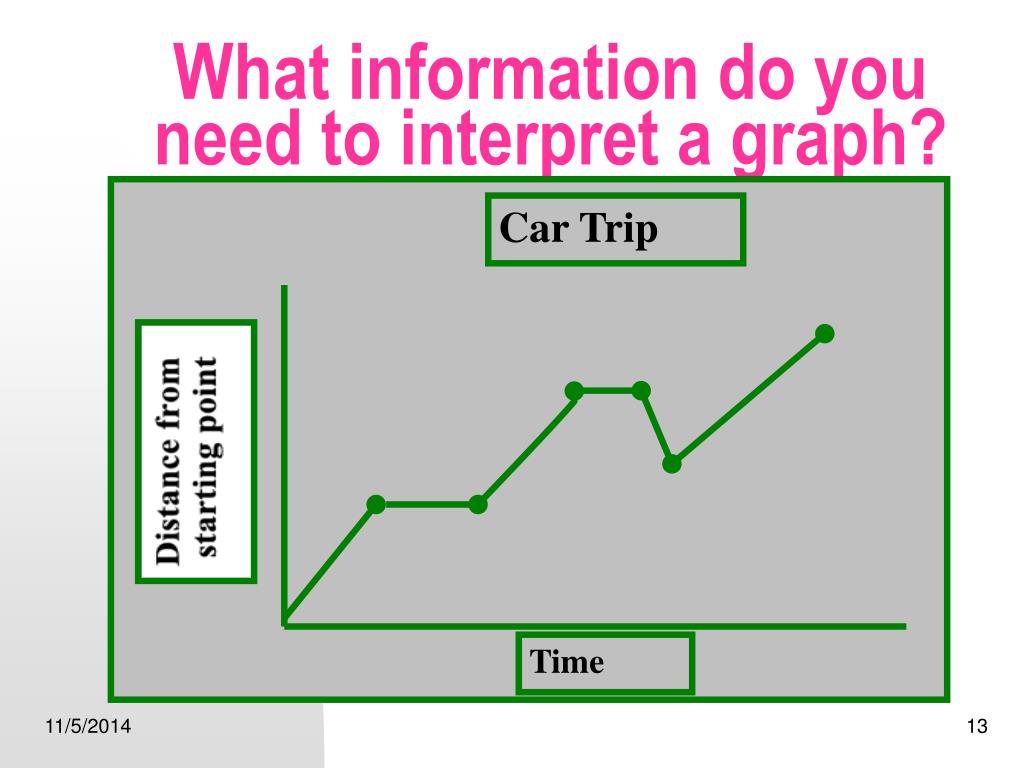 What information do you need to interpret a graph?

Car Trip

Distance from starting point

Time

11/5/2014

13